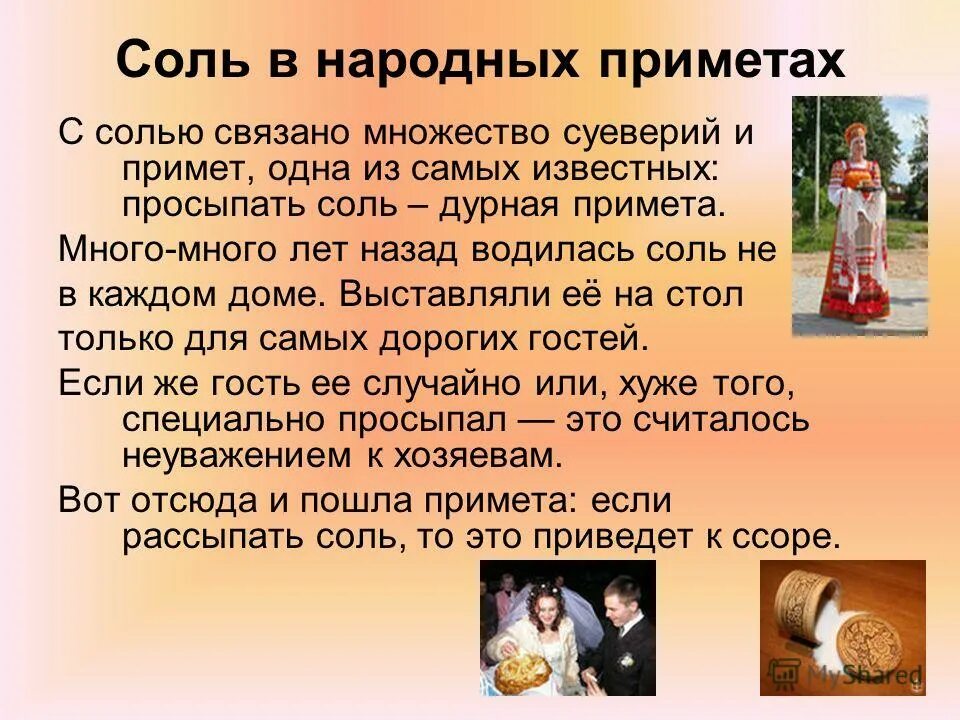 Соль в народных приметах

С солью связано множество суеверий и примет, одна из самых известных: просыпать соль – дурная примета.

Много-много лет назад водилась соль не в каждом доме. Выставляли её на стол только для самых дорогих гостей.

Если же гость ее случайно или, хуже того, специально просыпал — это считалось неуважением к хозяевам.

Вот отсюда и пошла примета: если рассыпать соль, то это приведет к ссоре.

MyShared